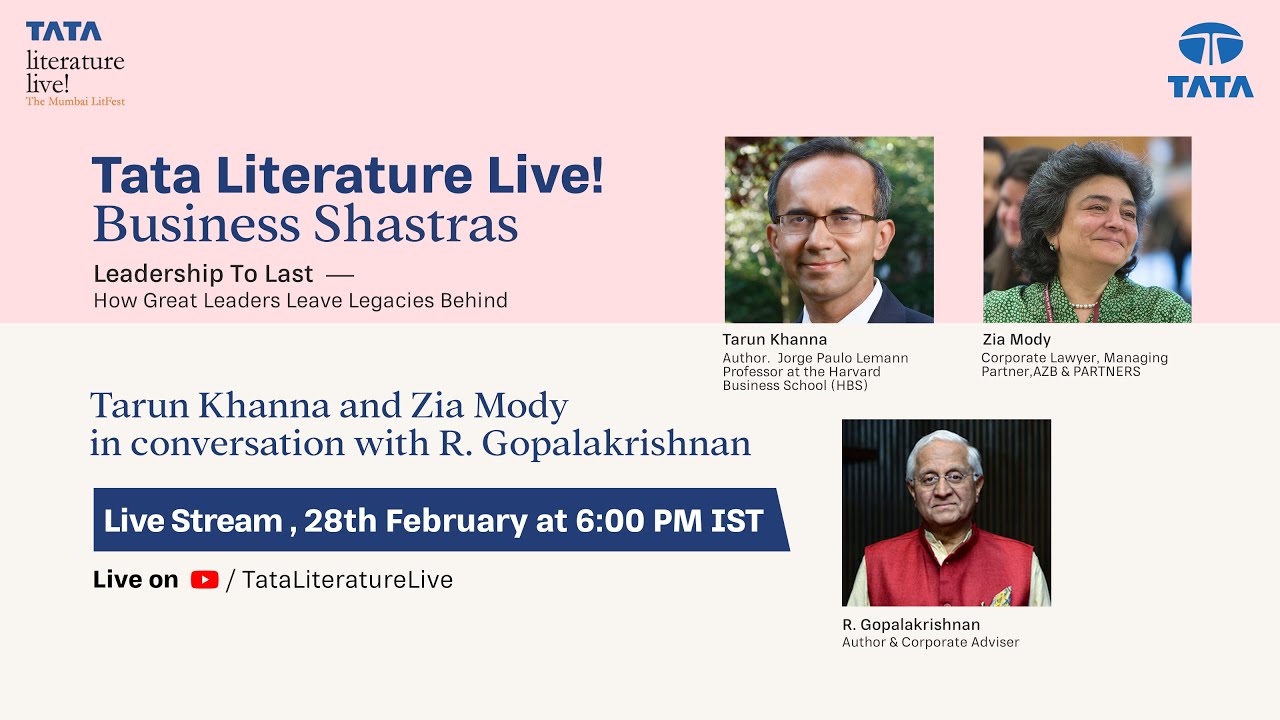 TATA
literature
live!
The Mumbai LitFest

TATA

Tata Literature Live!
Business Shastras

Leadership To Last —
How Great Leaders Leave Legacies Behind

Tarun Khanna
Author. Jorge Paulo Lemann Professor at the Harvard Business School (HBS)

Zia Mody
Corporate Lawyer, Managing Partner,AZB & PARTNERS

Tarun Khanna and Zia Mody
in conversation with R. Gopalakrishnan

Live Stream , 28th February at 6:00 PM IST

Live on / TataLiteratureLive

R. Gopalakrishnan
Author & Corporate Adviser